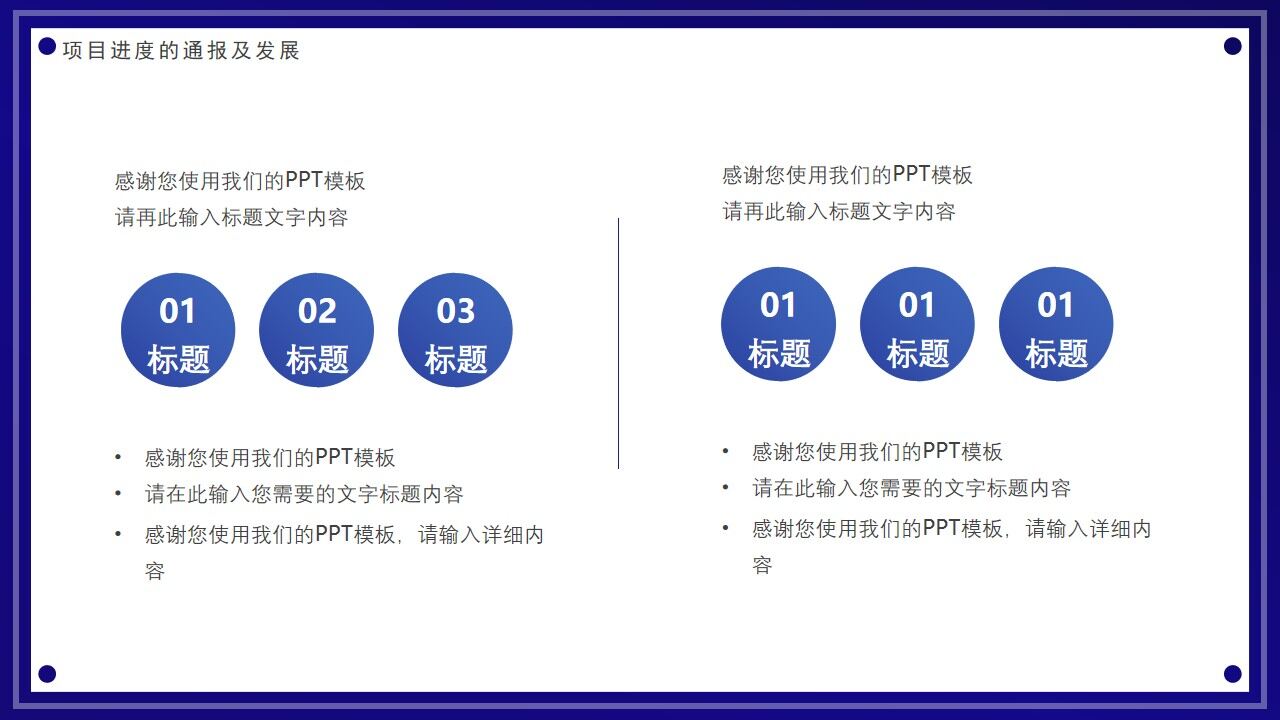 项目进度的通报及发展

感谢您使用我们的PPT模板
请再此输入标题文字内容

01
标题

02
标题

03
标题

• 感谢您使用我们的PPT模板
• 请在此输入您需要的文字标题内容
• 感谢您使用我们的PPT模板，请输入详细内容

感谢您使用我们的PPT模板
请再此输入标题文字内容

01
标题

01
标题

01
标题

• 感谢您使用我们的PPT模板
• 请在此输入您需要的文字标题内容
• 感谢您使用我们的PPT模板，请输入详细内容